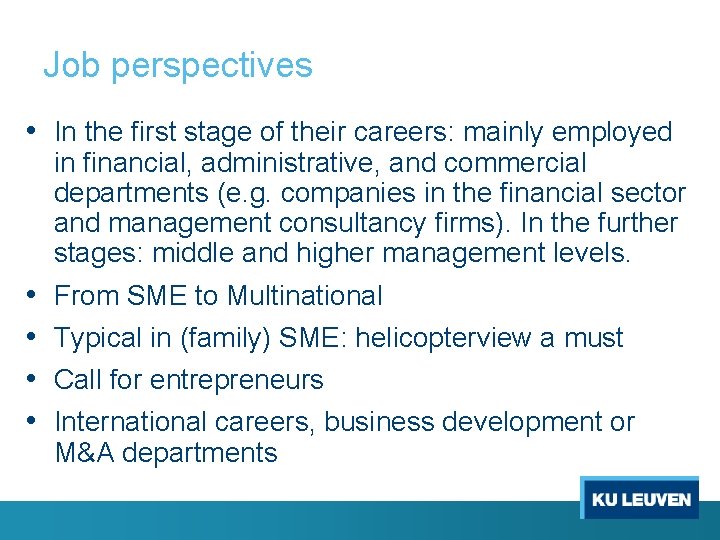 Job perspectives

• In the first stage of their careers: mainly employed in financial, administrative, and commercial departments (e.g. companies in the financial sector and management consultancy firms). In the further stages: middle and higher management levels.
• From SME to Multinational
• Typical in (family) SME: helicopterview a must
• Call for entrepreneurs
• International careers, business development or M&A departments

KU LEUVEN